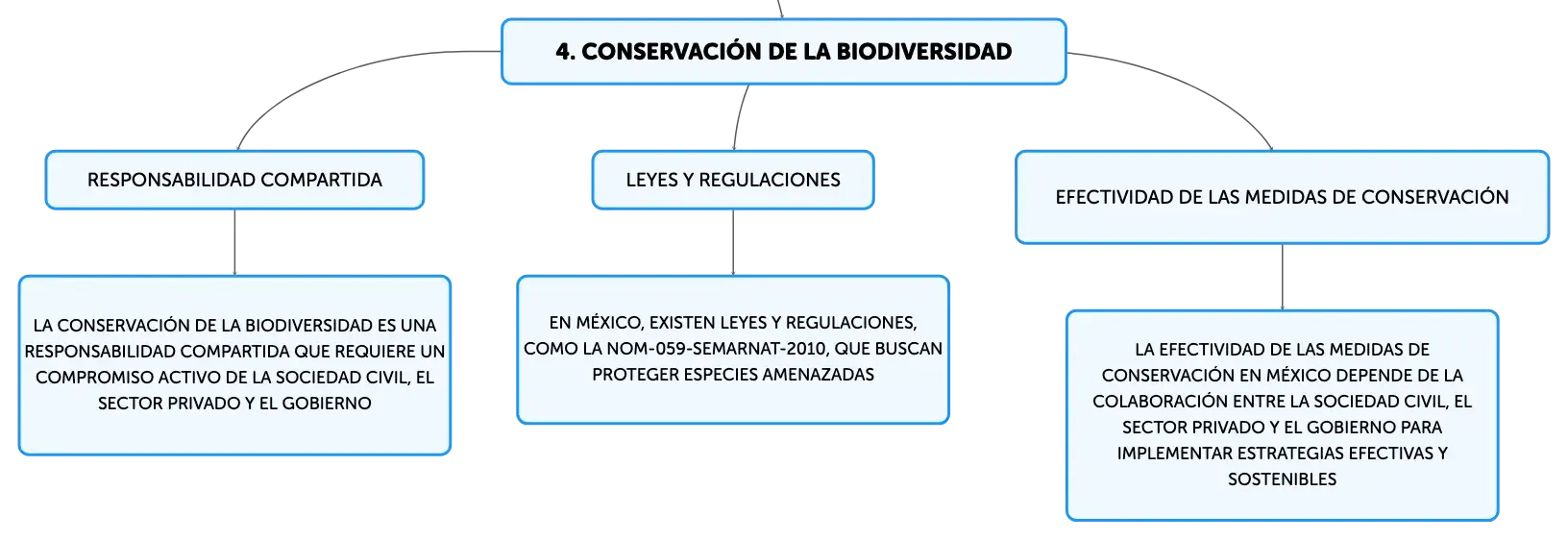 4. CONSERVACIÓN DE LA BIODIVERSIDAD

RESPONSABILIDAD COMPARTIDA

LA CONSERVACIÓN DE LA BIODIVERSIDAD ES UNA RESPONSABILIDAD COMPARTIDA QUE REQUIERE UN COMPROMISO ACTIVO DE LA SOCIEDAD CIVIL, EL SECTOR PRIVADO Y EL GOBIERNO

LEYES Y REGULACIONES

EN MÉXICO, EXISTEN LEYES Y REGULACIONES, COMO LA NOM-059-SEMARNAT-2010, QUE BUSCAN PROTEGER ESPECIES AMENAZADAS

EFECTIVIDAD DE LAS MEDIDAS DE CONSERVACIÓN

LA EFECTIVIDAD DE LAS MEDIDAS DE CONSERVACIÓN EN MÉXICO DEPENDE DE LA COLABORACIÓN ENTRE LA SOCIEDAD CIVIL, EL SECTOR PRIVADO Y EL GOBIERNO PARA IMPLEMENTAR ESTRATEGIAS EFECTIVAS Y SOSTENIBLES